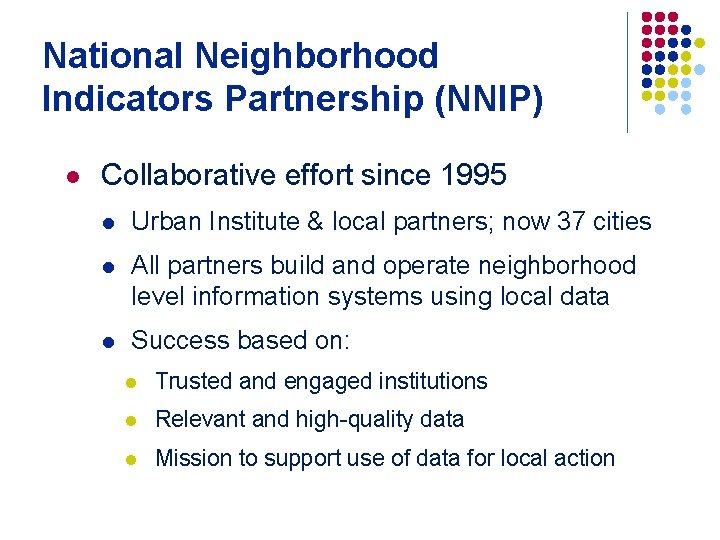 National Neighborhood Indicators Partnership (NNIP)

- Collaborative effort since 1995
  - Urban Institute & local partners; now 37 cities
  - All partners build and operate neighborhood level information systems using local data
  - Success based on:
    - Trusted and engaged institutions
    - Relevant and high-quality data
    - Mission to support use of data for local action